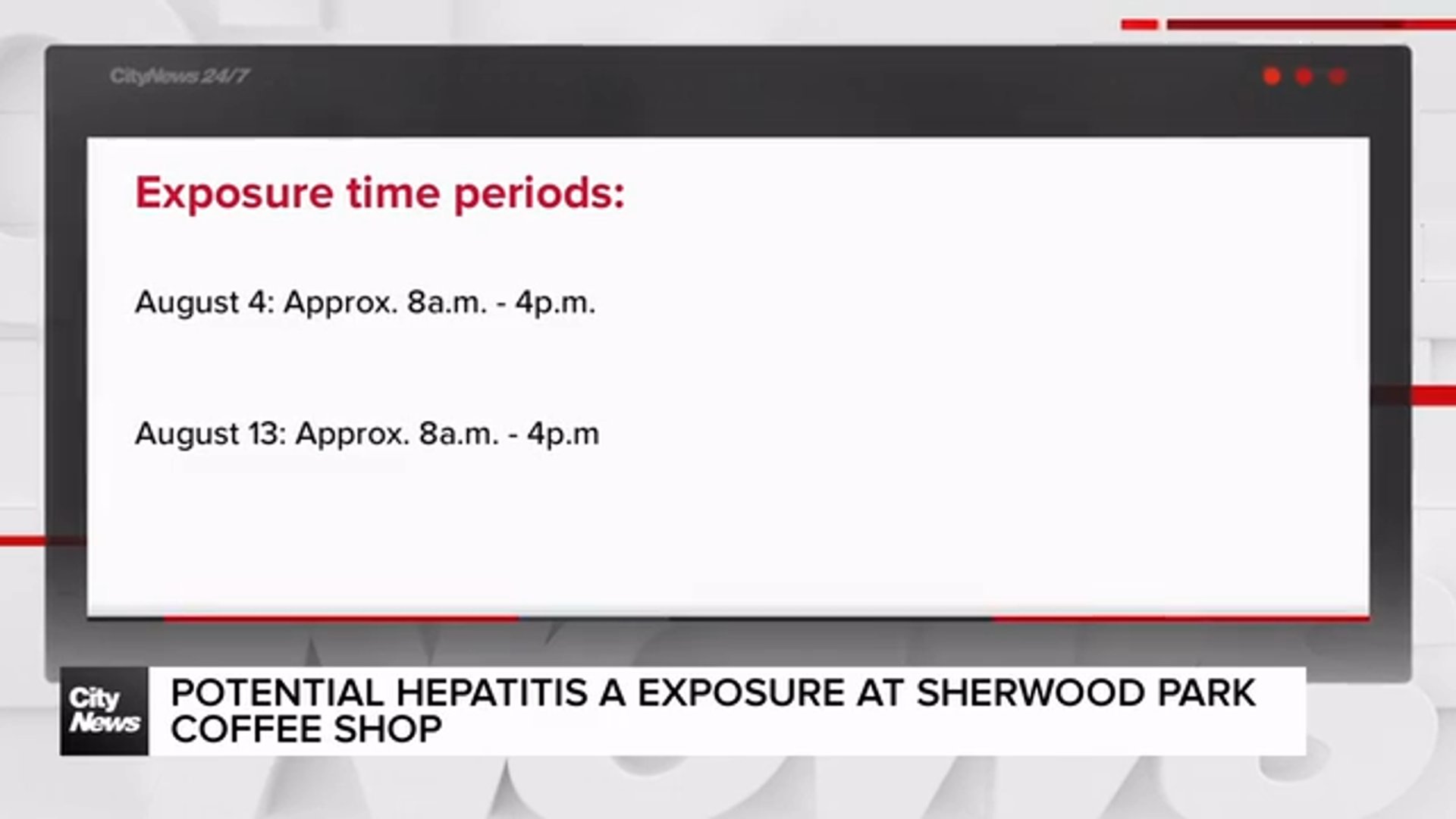 CityNews 24/7

Exposure time periods:

August 4: Approx. 8a.m. - 4p.m.

August 13: Approx. 8a.m. - 4p.m

City News

POTENTIAL HEPATITIS A EXPOSURE AT SHERWOOD PARK COFFEE SHOP